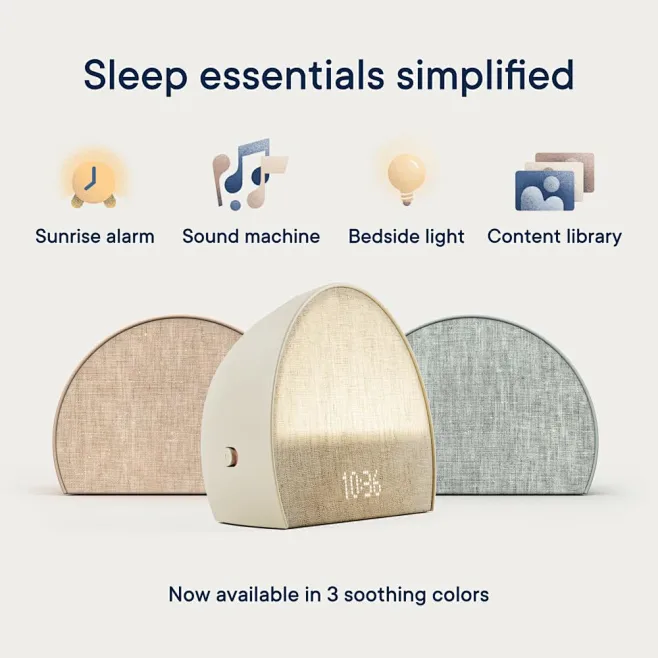 Sleep essentials simplified

Sunrise alarm

Sound machine

Bedside light

Content library

10:36

Now available in 3 soothing colors